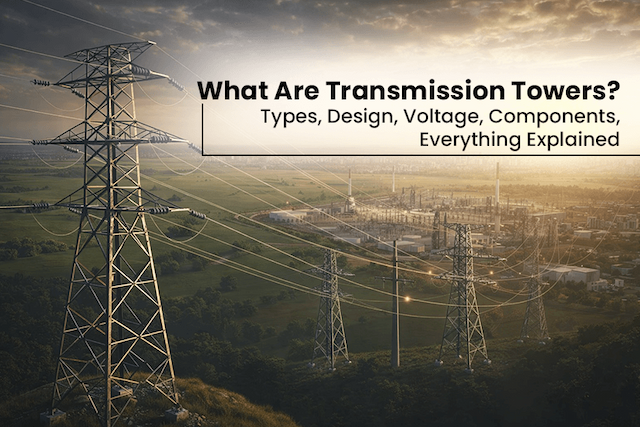 What Are Transmission Towers?
Types, Design, Voltage, Components, Everything Explained